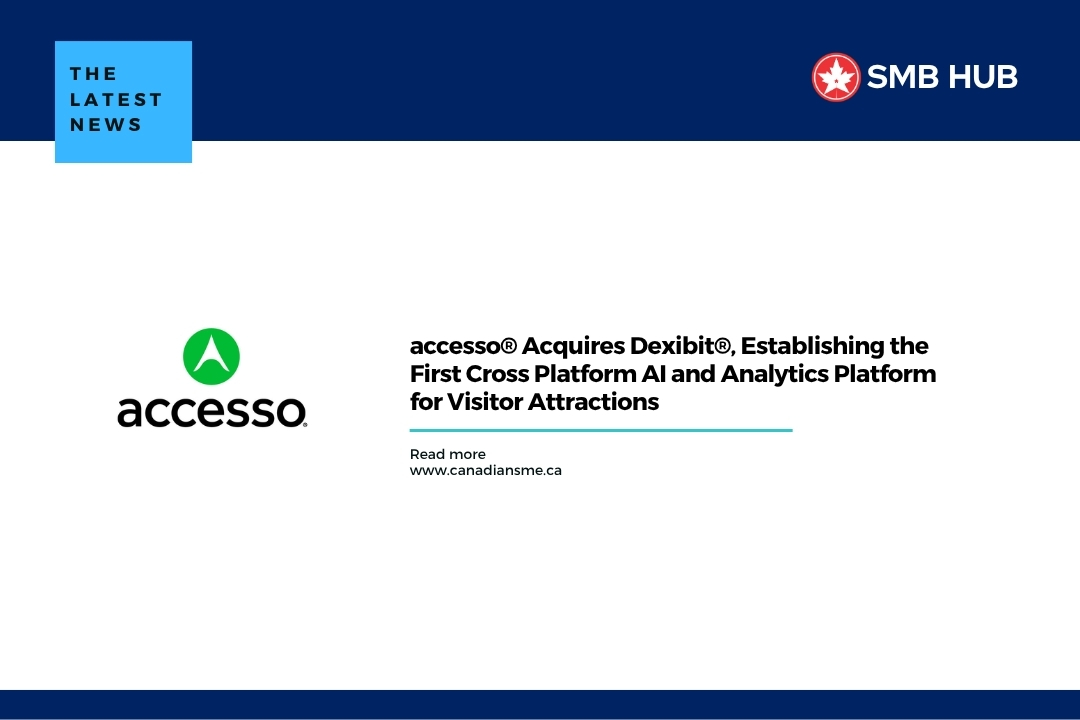 THE LATEST NEWS

SMB HUB

accesso®

accesso® Acquires Dexibit®, Establishing the First Cross Platform AI and Analytics Platform for Visitor Attractions

Read more
www.canadiansme.ca